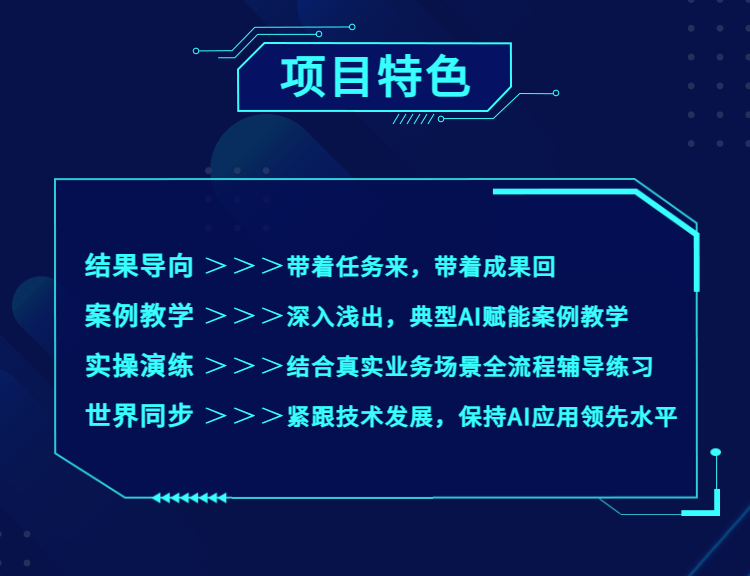 项目特色

结果导向 ＞＞＞带着任务来，带着成果回

案例教学 ＞＞＞深入浅出，典型AI赋能案例教学

实操演练 ＞＞＞结合真实业务场景全流程辅导练习

世界同步 ＞＞＞紧跟技术发展，保持AI应用领先水平